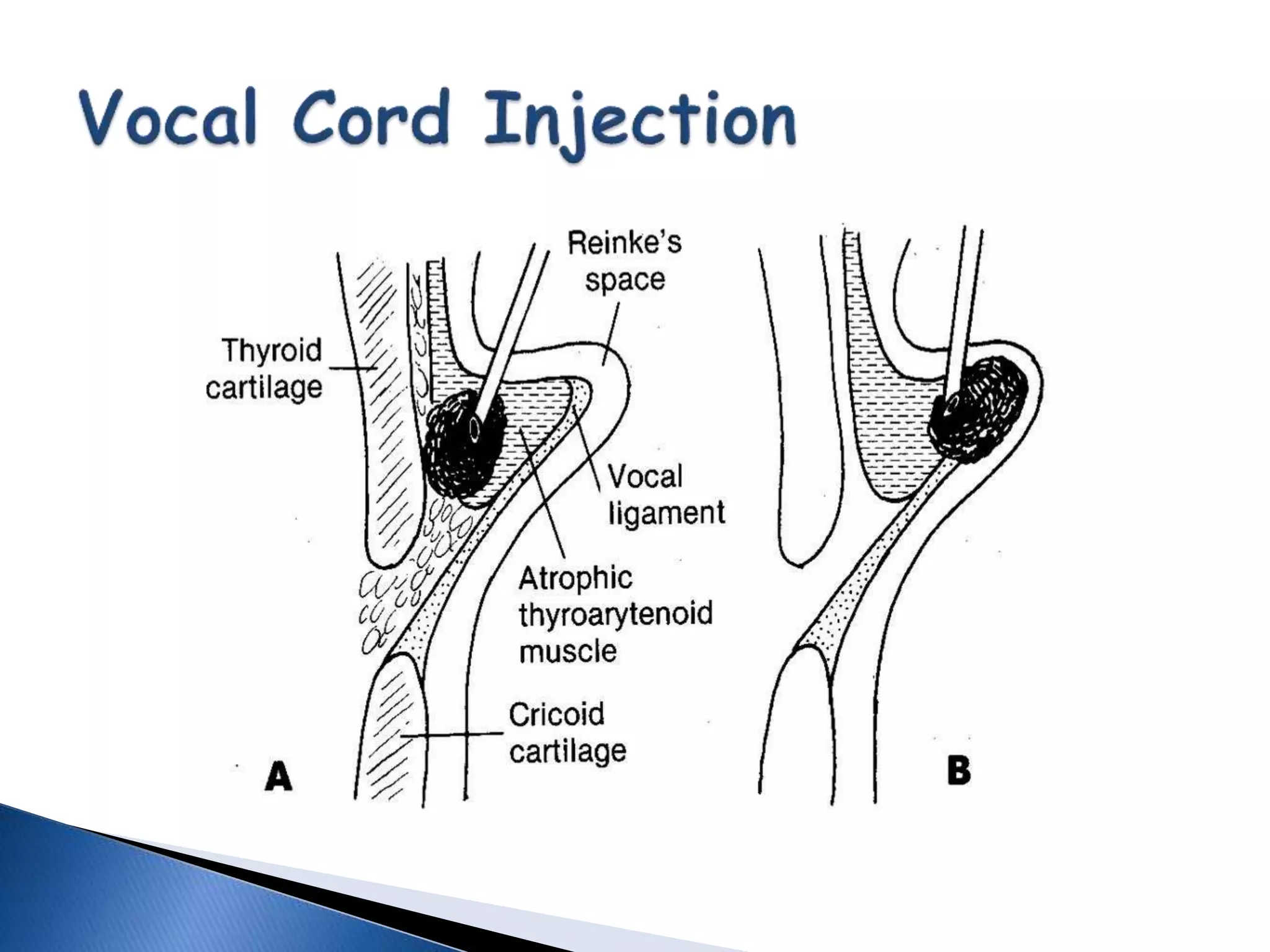 Vocal Cord Injection

Reinke's space

Thyroid cartilage

Vocal ligament

Atrophic thyroarytenoid muscle

Cricoid cartilage

A

B